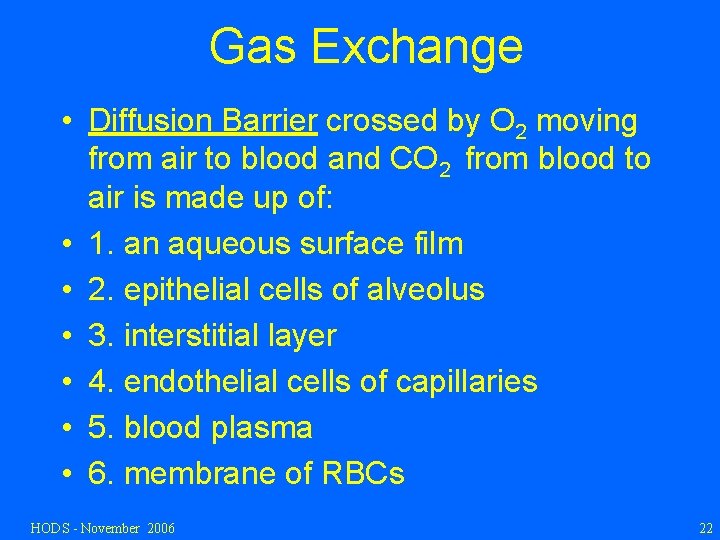 Gas Exchange

• Diffusion Barrier crossed by $O_2$ moving from air to blood and $CO_2$ from blood to air is made up of:
• 1. an aqueous surface film
• 2. epithelial cells of alveolus
• 3. interstitial layer
• 4. endothelial cells of capillaries
• 5. blood plasma
• 6. membrane of RBCs

HODS - November 2006

22